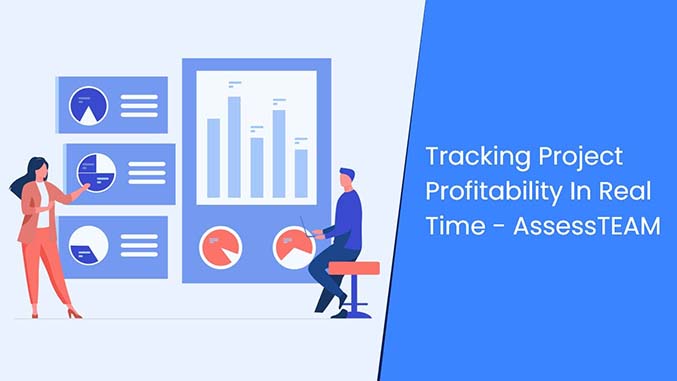 Tracking Project Profitability In Real Time - AssessTEAM